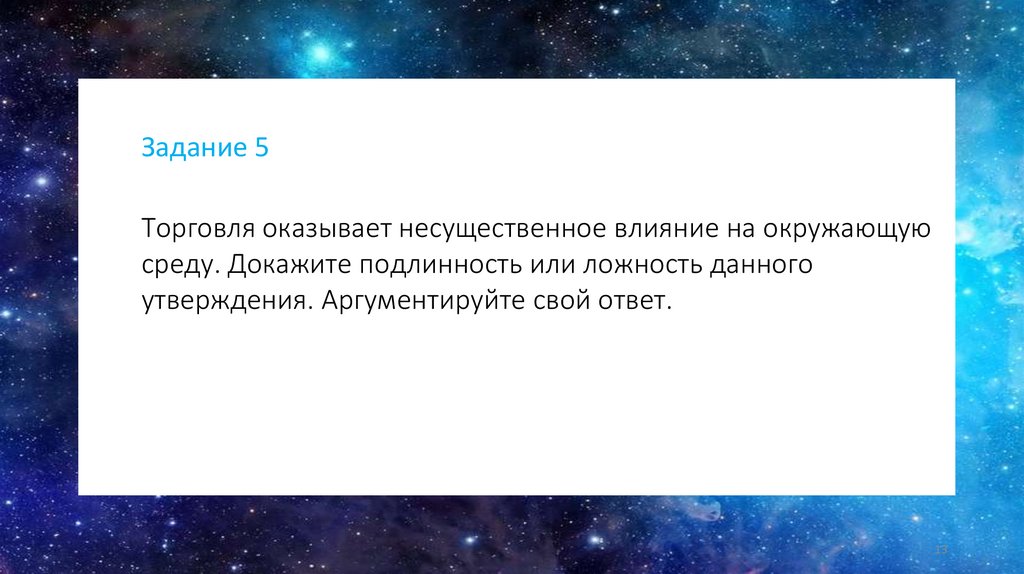 Задание 5

Торговля оказывает несущественное влияние на окружающую среду. Докажите подлинность или ложность данного утверждения. Аргументируйте свой ответ.

13